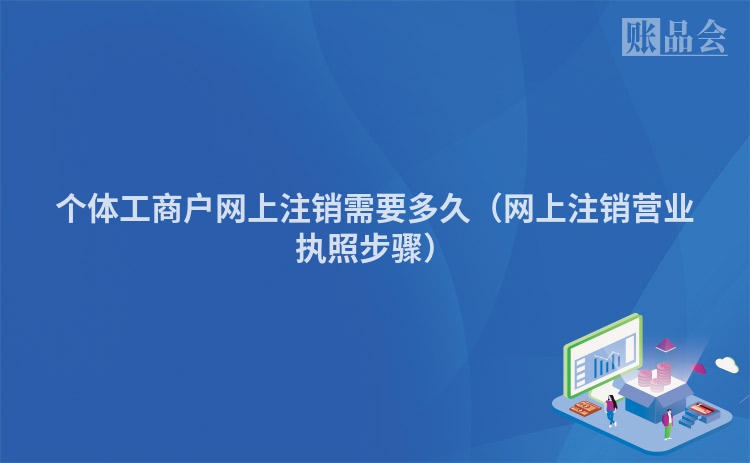 账品会

个体工商户网上注销需要多久（网上注销营业执照步骤）